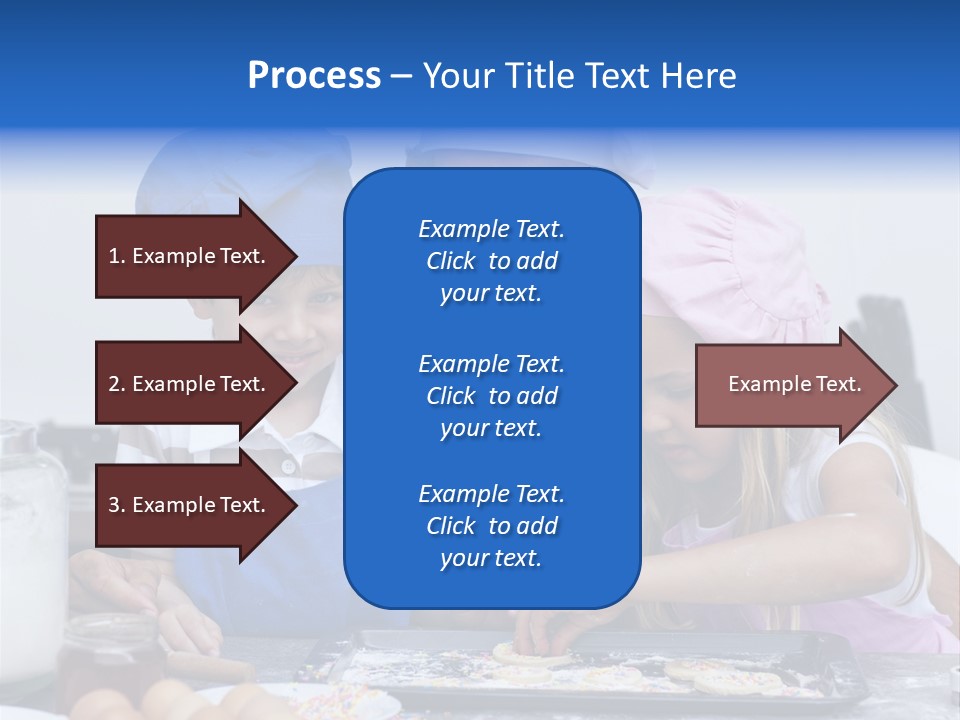 Process – Your Title Text Here

1. Example Text.

2. Example Text.

3. Example Text.

Example Text. Click to add your text.

Example Text. Click to add your text.

Example Text. Click to add your text.

Example Text.